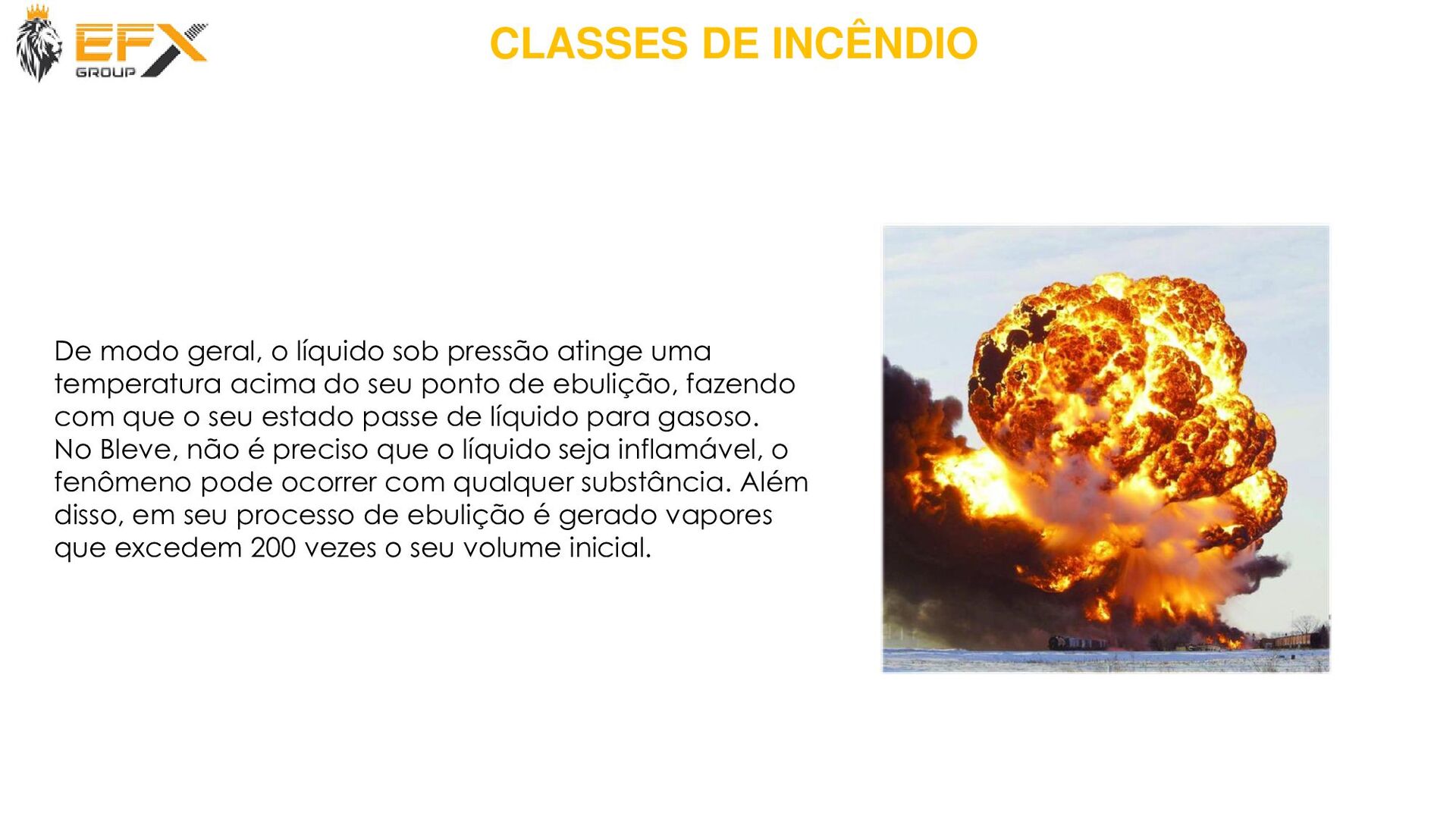 EFX GROUP

CLASSES DE INCÊNDIO

De modo geral, o líquido sob pressão atinge uma temperatura acima do seu ponto de ebulição, fazendo com que o seu estado passe de líquido para gasoso.
No Bleve, não é preciso que o líquido seja inflamável, o fenômeno pode ocorrer com qualquer substância. Além disso, em seu processo de ebulição é gerado vapores que excedem 200 vezes o seu volume inicial.